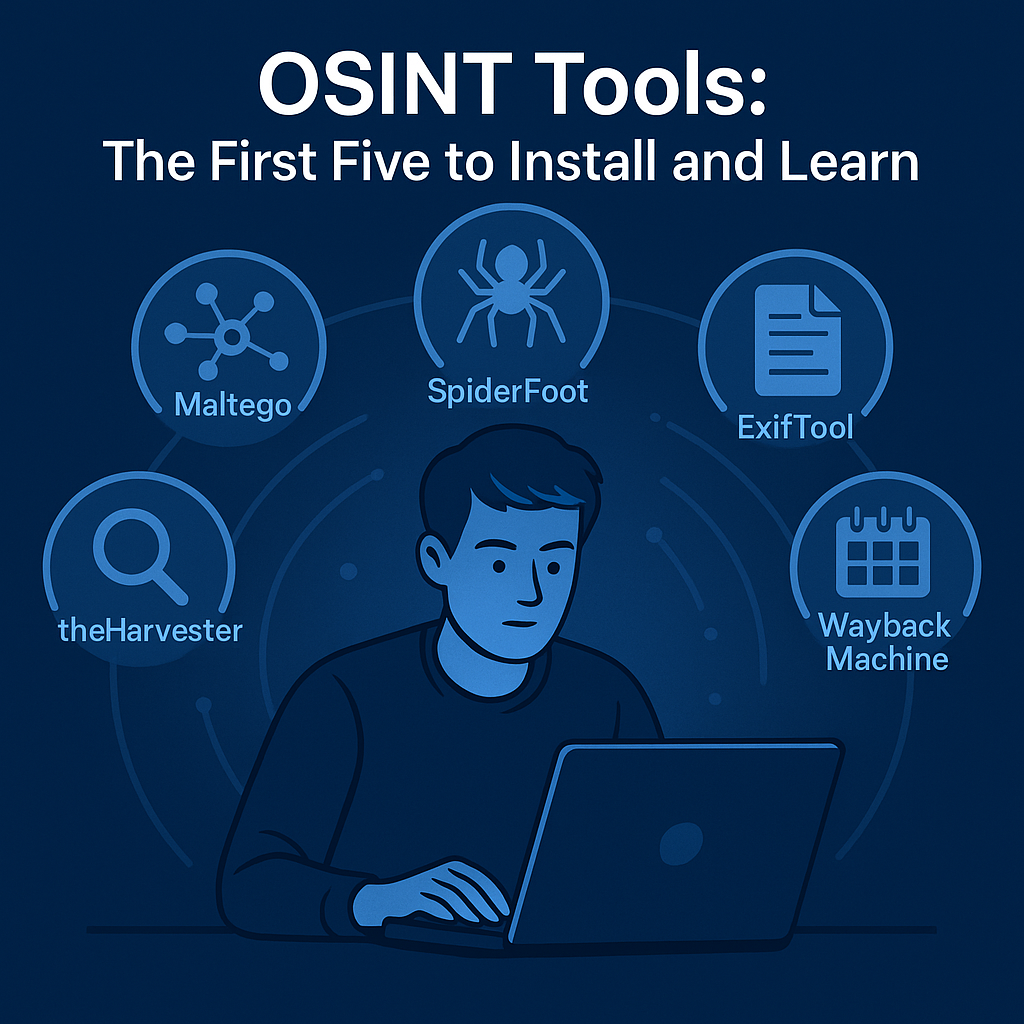 OSINT Tools:
The First Five to Install and Learn

Maltego

SpiderFoot

ExifTool

theHarvester

Wayback Machine